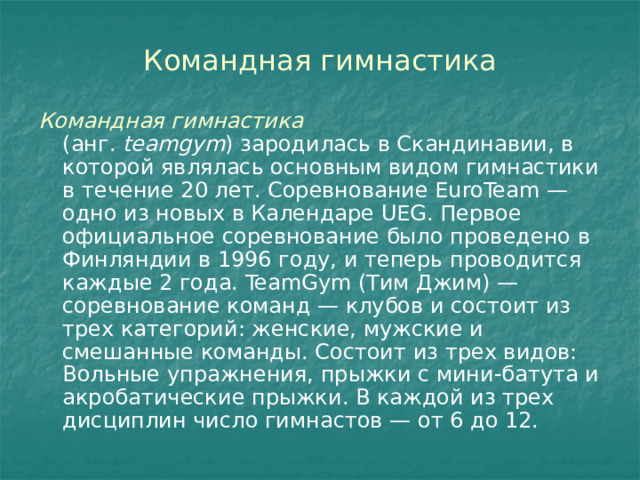 Командная гимнастика

Командная гимнастика (анг. teamgym) зародилась в Скандинавии, в которой являлась основным видом гимнастики в течение 20 лет. Соревнование EuroTeam — одно из новых в Календаре UEG. Первое официальное соревнование было проведено в Финляндии в 1996 году, и теперь проводится каждые 2 года. TeamGym (Тим Джим) — соревнование команд — клубов и состоит из трех категорий: женские, мужские и смешанные команды. Состоит из трех видов: Вольные упражнения, прыжки с мини-батута и акробатические прыжки. В каждой из трех дисциплин число гимнастов — от 6 до 12.